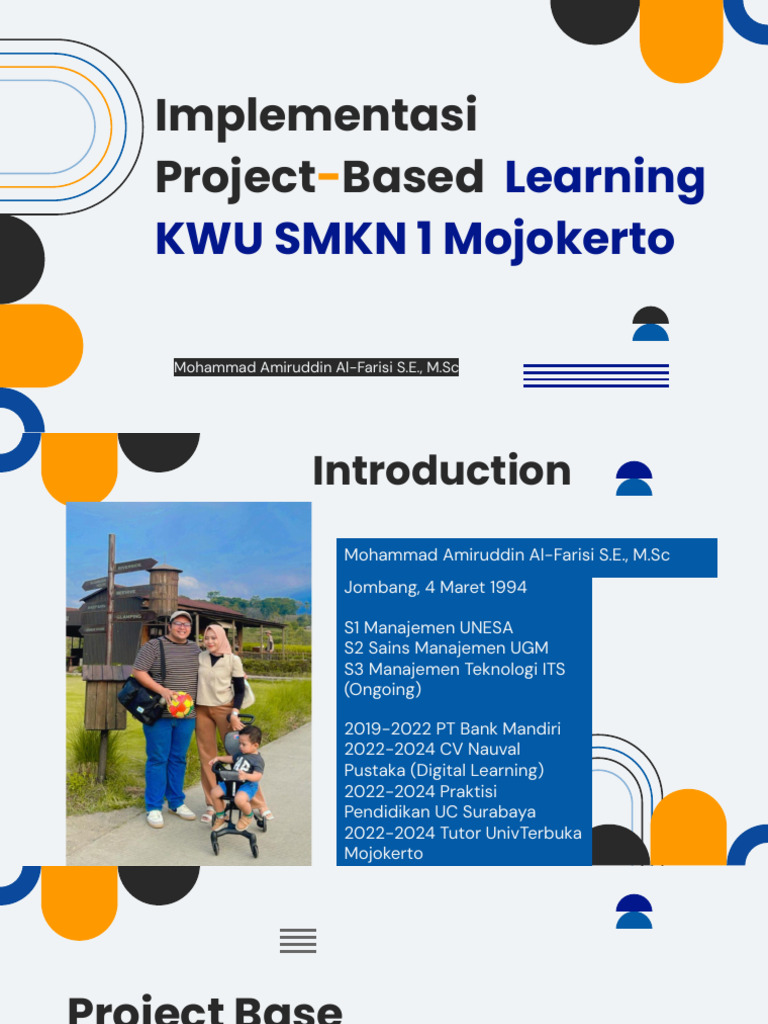 Implementasi Project-Based Learning KWU SMKN 1 Mojokerto

Mohammad Amiruddin Al-Farisi S.E., M.Sc

Introduction

Mohammad Amiruddin Al-Farisi S.E., M.Sc

Jombang, 4 Maret 1994

S1 Manajemen UNESA
S2 Sains Manajemen UGM
S3 Manajemen Teknologi ITS (Ongoing)

2019-2022 PT Bank Mandiri
2022-2024 CV Nauval Pustaka (Digital Learning)
2022-2024 Praktisi Pendidikan UC Surabaya
2022-2024 Tutor UnivTerbuka Mojokerto

Project Base